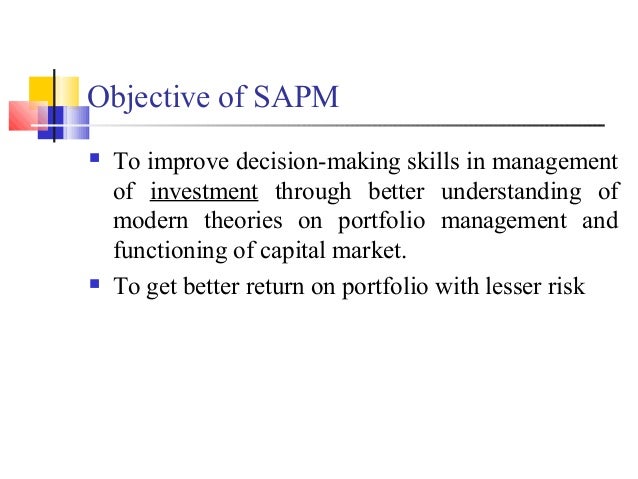 Objective of SAPM

▪ To improve decision-making skills in management of investment through better understanding of modern theories on portfolio management and functioning of capital market.

▪ To get better return on portfolio with lesser risk